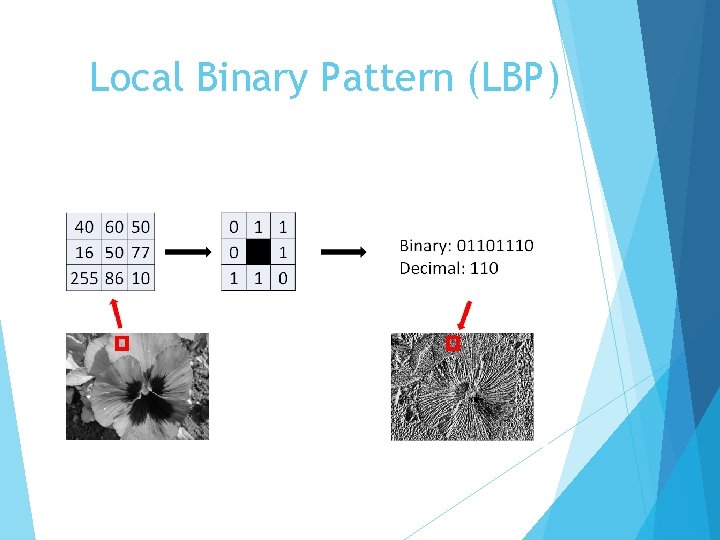 Local Binary Pattern (LBP)

| 40 | 60 | 50 |
|---|---|---|
| 16 | 50 | 77 |
| 255 | 86 | 10 |

| 0 | 1 | 1 |
|---|---|---|
| 0 |  | 1 |
| 1 | 1 | 0 |

Binary: 01101110
Decimal: 110